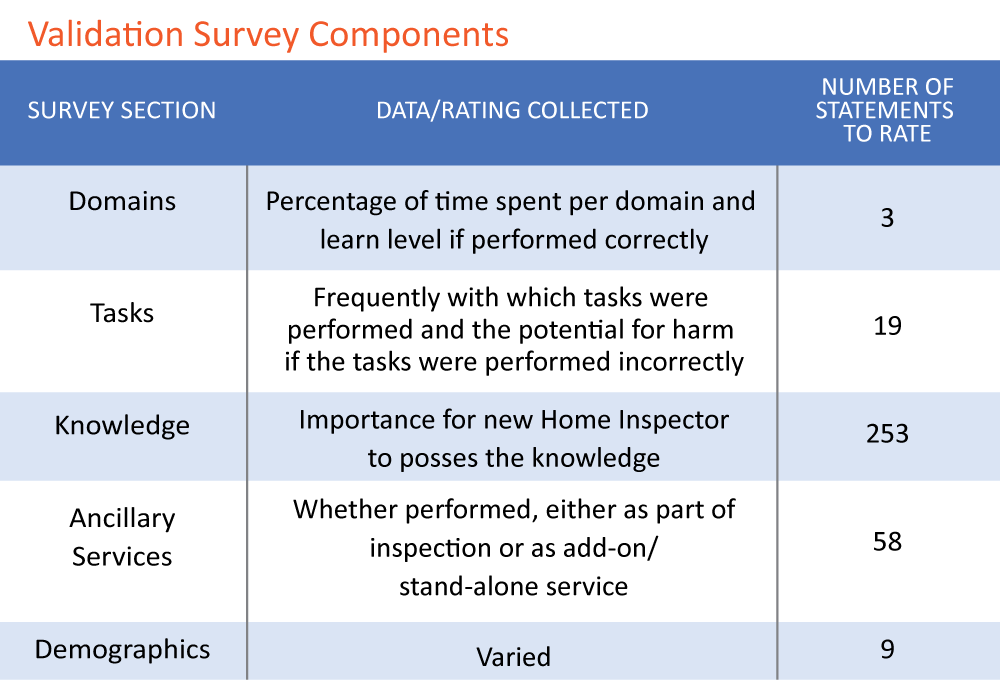 Validation Survey Components

| SURVEY SECTION | DATA/RATING COLLECTED | NUMBER OF STATEMENTS TO RATE |
|---|---|---|
| Domains | Percentage of time spent per domain and learn level if performed correctly | 3 |
| Tasks | Frequently with which tasks were performed and the potential for harm if the tasks were performed incorrectly | 19 |
| Knowledge | Importance for new Home Inspector to posses the knowledge | 253 |
| Ancillary Services | Whether performed, either as part of inspection or as add-on/ stand-alone service | 58 |
| Demographics | Varied | 9 |